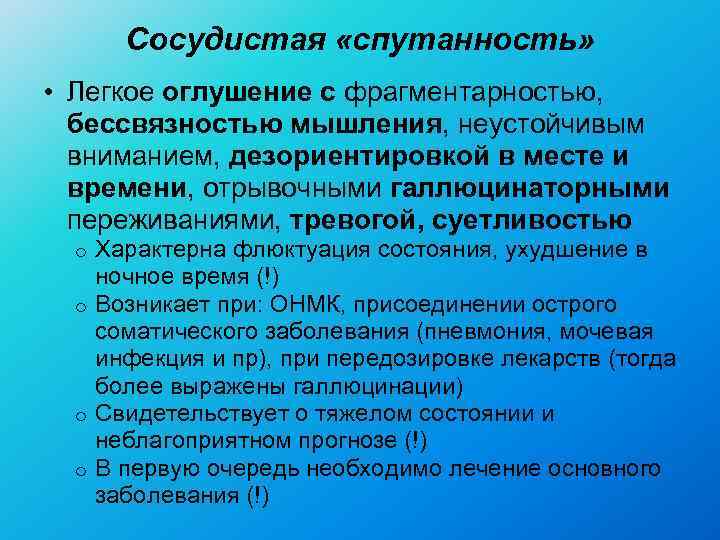 Сосудистая «спутанность»

• Легкое оглушение с фрагментарностью, бессвязностью мышления, неустойчивым вниманием, дезориентировкой в месте и времени, отрывочными галлюцинаторными переживаниями, тревогой, суетливостью

o Характерна флюктуация состояния, ухудшение в ночное время (!)

o Возникает при: ОНМК, присоединении острого соматического заболевания (пневмония, мочевая инфекция и пр), при передозировке лекарств (тогда более выражены галлюцинации)

o Свидетельствует о тяжелом состоянии и неблагоприятном прогнозе (!)

o В первую очередь необходимо лечение основного заболевания (!)